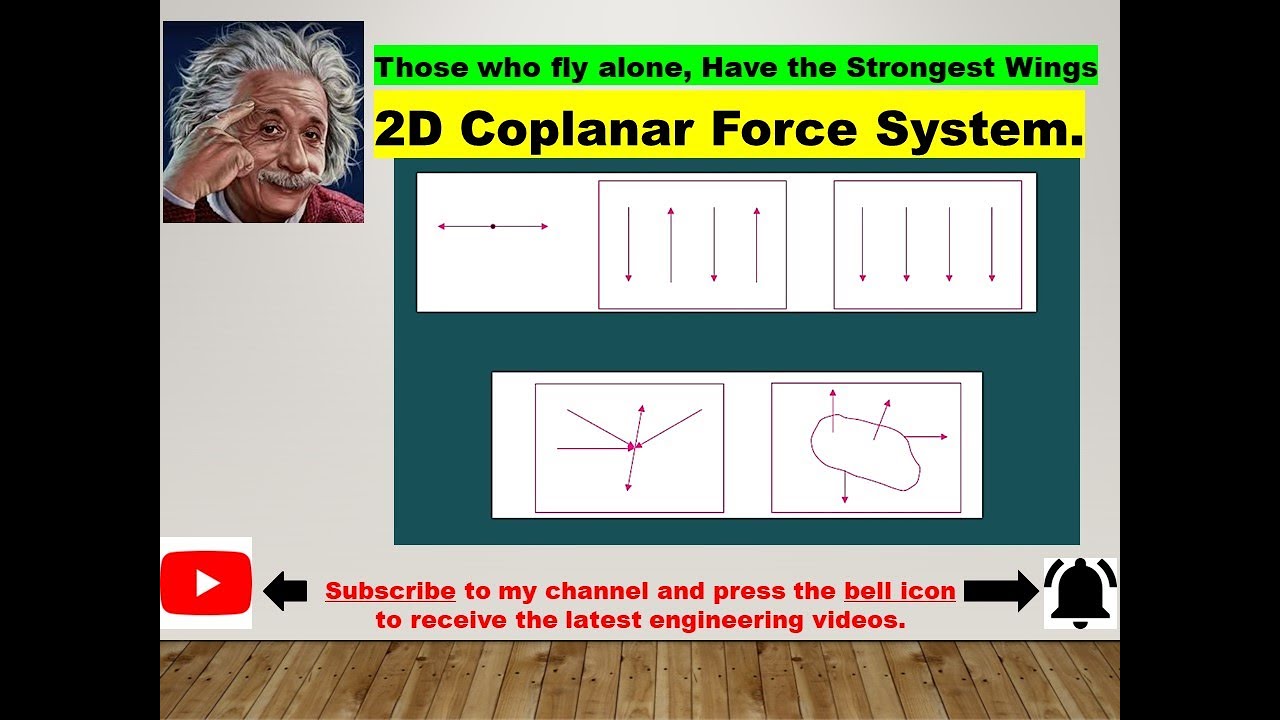 Those who fly alone, Have the Strongest Wings

2D Coplanar Force System.

Subscribe to my channel and press the bell icon to receive the latest engineering videos.